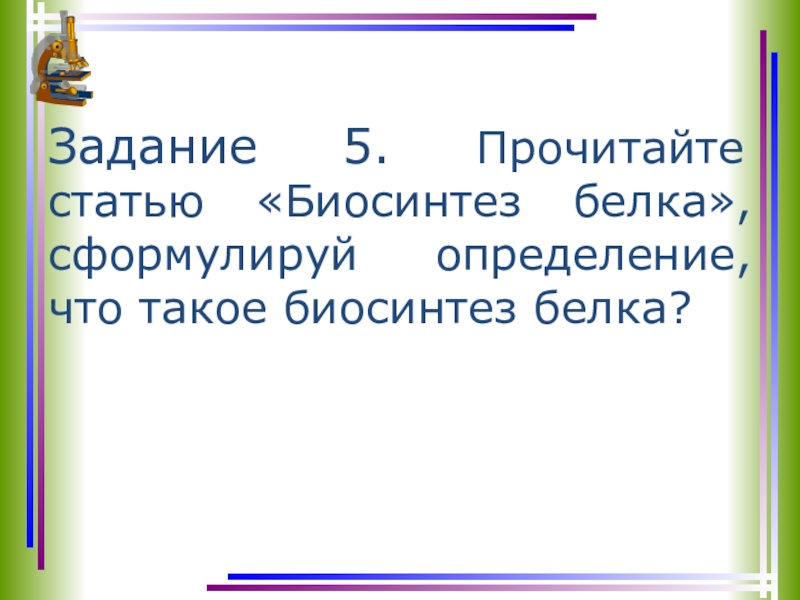 Задание 5. Прочитайте статью «Биосинтез белка», сформулируй определение, что такое биосинтез белка?